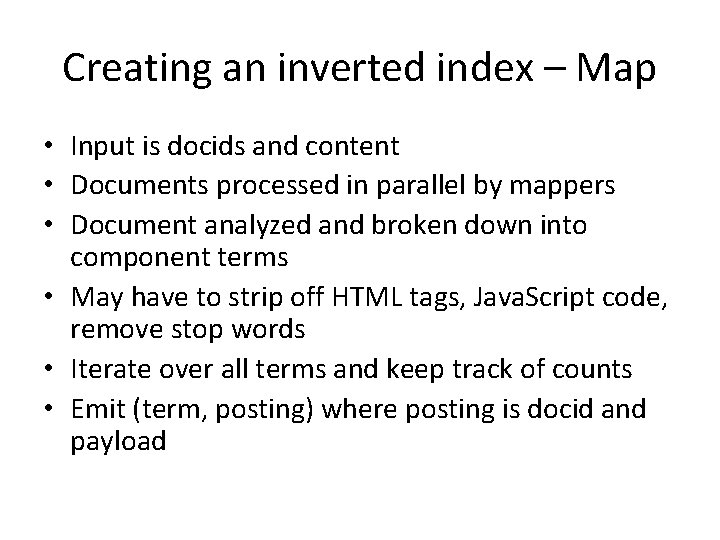 Creating an inverted index – Map

• Input is docids and content
• Documents processed in parallel by mappers
• Document analyzed and broken down into component terms
• May have to strip off HTML tags, JavaScript code, remove stop words
• Iterate over all terms and keep track of counts
• Emit (term, posting) where posting is docid and payload